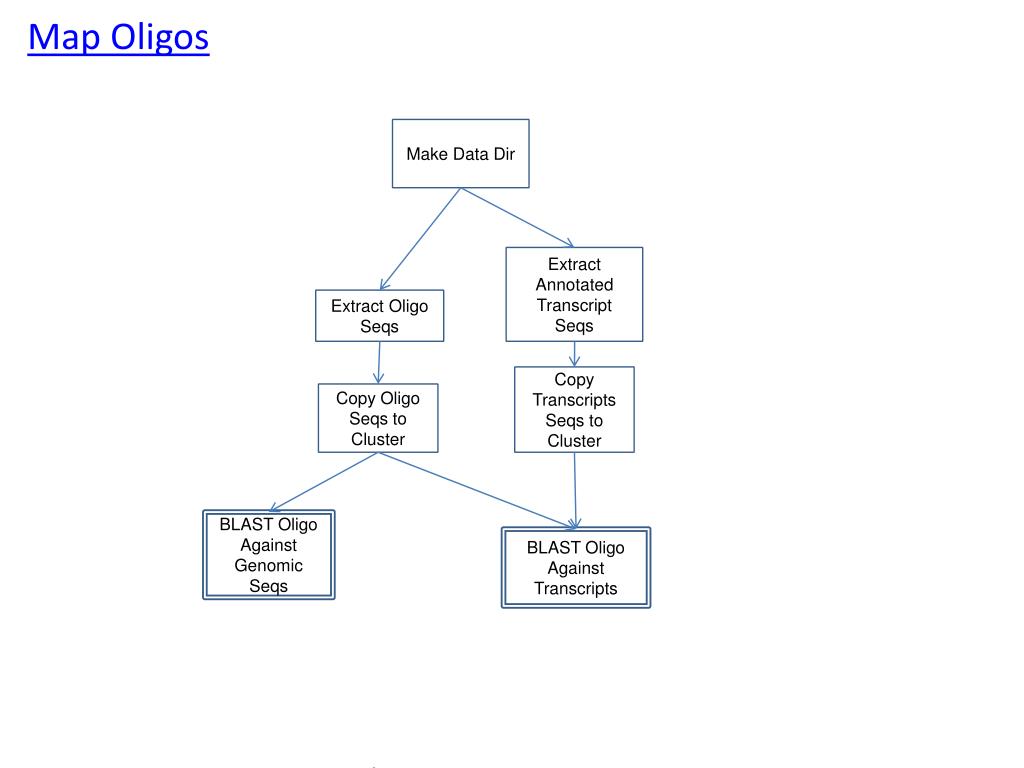 Map Oligos

Make Data Dir

Extract Oligo Seqs

Extract Annotated Transcript Seqs

Copy Oligo Seqs to Cluster

Copy Transcripts Seqs to Cluster

BLAST Oligo Against Genomic Seqs

BLAST Oligo Against Transcripts